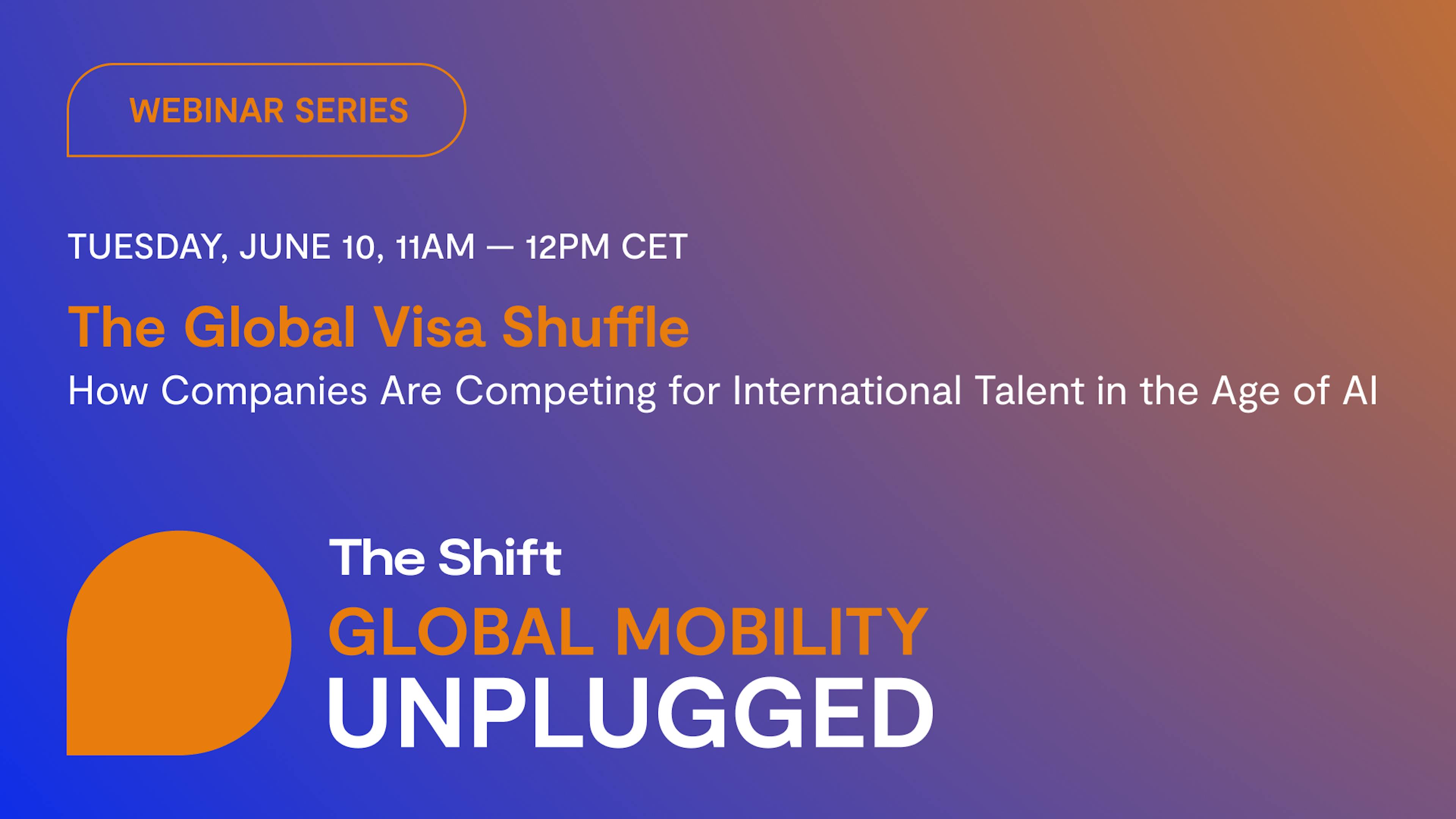 WEBINAR SERIES

TUESDAY, JUNE 10, 11AM — 12PM CET

The Global Visa Shuffle

How Companies Are Competing for International Talent in the Age of AI

The Shift

GLOBAL MOBILITY

UNPLUGGED